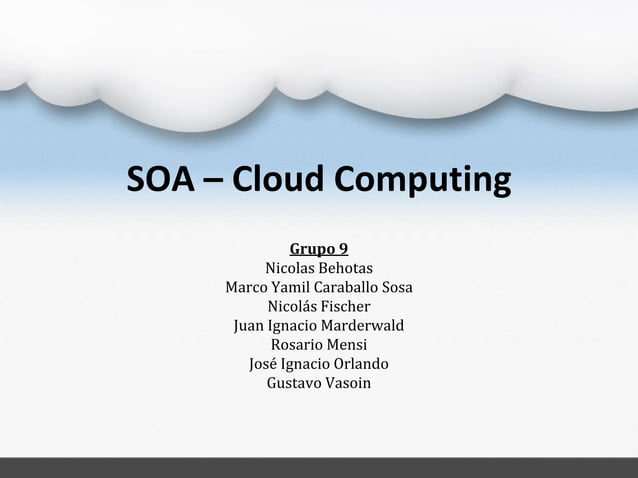 SOA – Cloud Computing

Grupo 9
Nicolas Behotas
Marco Yamil Caraballo Sosa
Nicolás Fischer
Juan Ignacio Marderwald
Rosario Mensi
José Ignacio Orlando
Gustavo Vasoin